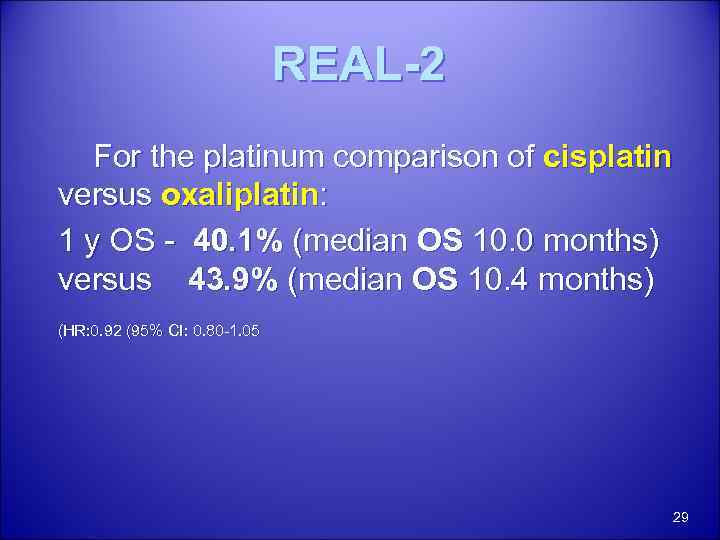 REAL-2

For the platinum comparison of cisplatin versus oxaliplatin:

1 y OS - 40.1% (median OS 10.0 months) versus 43.9% (median OS 10.4 months)

(HR:0.92 (95% CI: 0.80-1.05

29